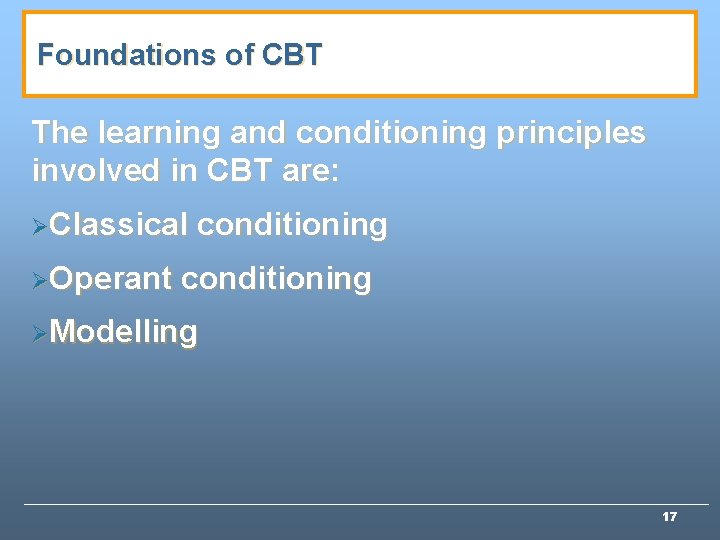 Foundations of CBT

The learning and conditioning principles involved in CBT are:

➢Classical conditioning

➢Operant conditioning

➢Modelling

17